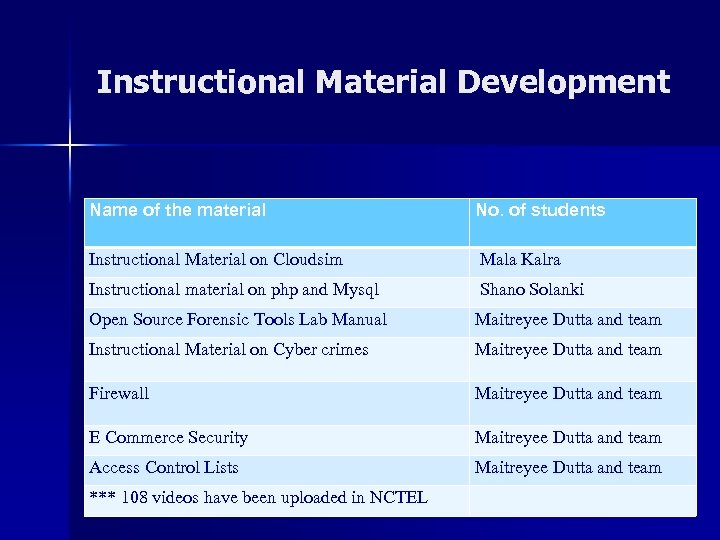 Instructional Material Development

| Name of the material | No. of students |
|---|---|
| Instructional Material on Cloudsim | Mala Kalra |
| Instructional material on php and Mysql | Shano Solanki |
| Open Source Forensic Tools Lab Manual | Maitreyee Dutta and team |
| Instructional Material on Cyber crimes | Maitreyee Dutta and team |
| Firewall | Maitreyee Dutta and team |
| E Commerce Security | Maitreyee Dutta and team |
| Access Control Lists | Maitreyee Dutta and team |
| *** 108 videos have been uploaded in NCTEL | |